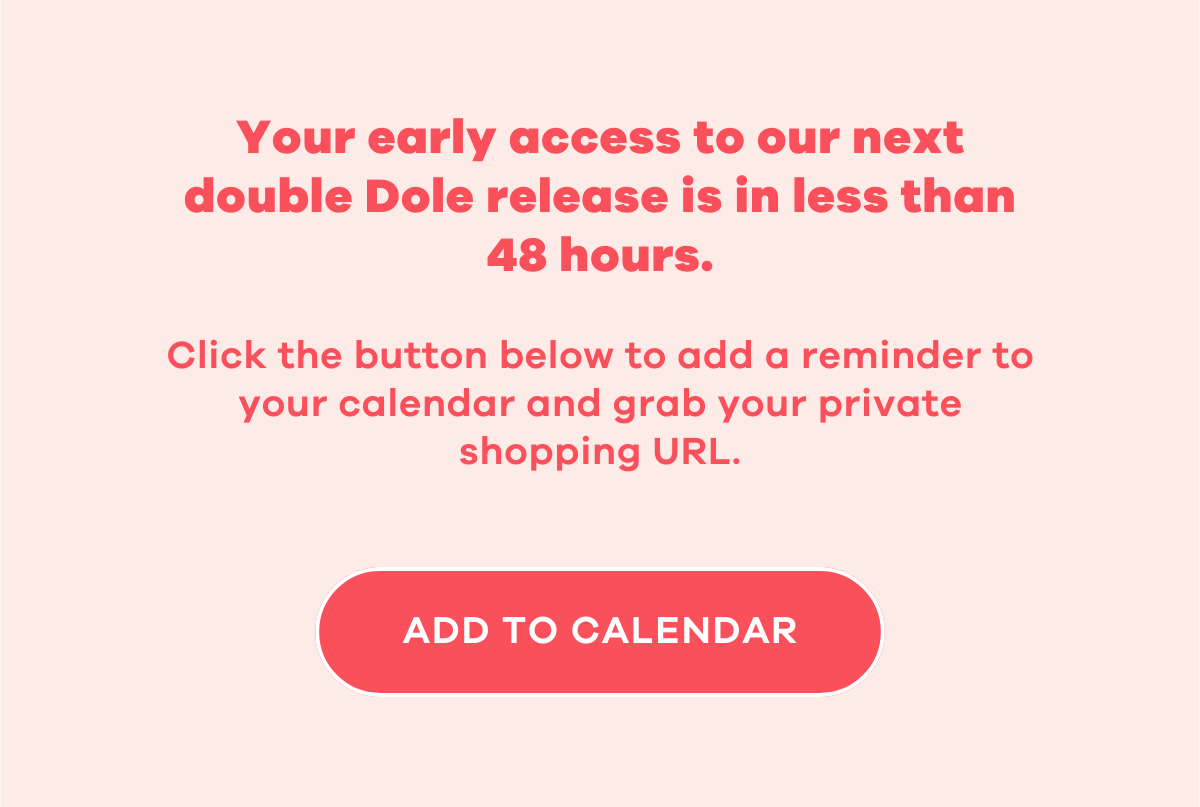 Your early access to our next double Dole release is in less than 48 hours.

Click the button below to add a reminder to your calendar and grab your private shopping URL.

ADD TO CALENDAR